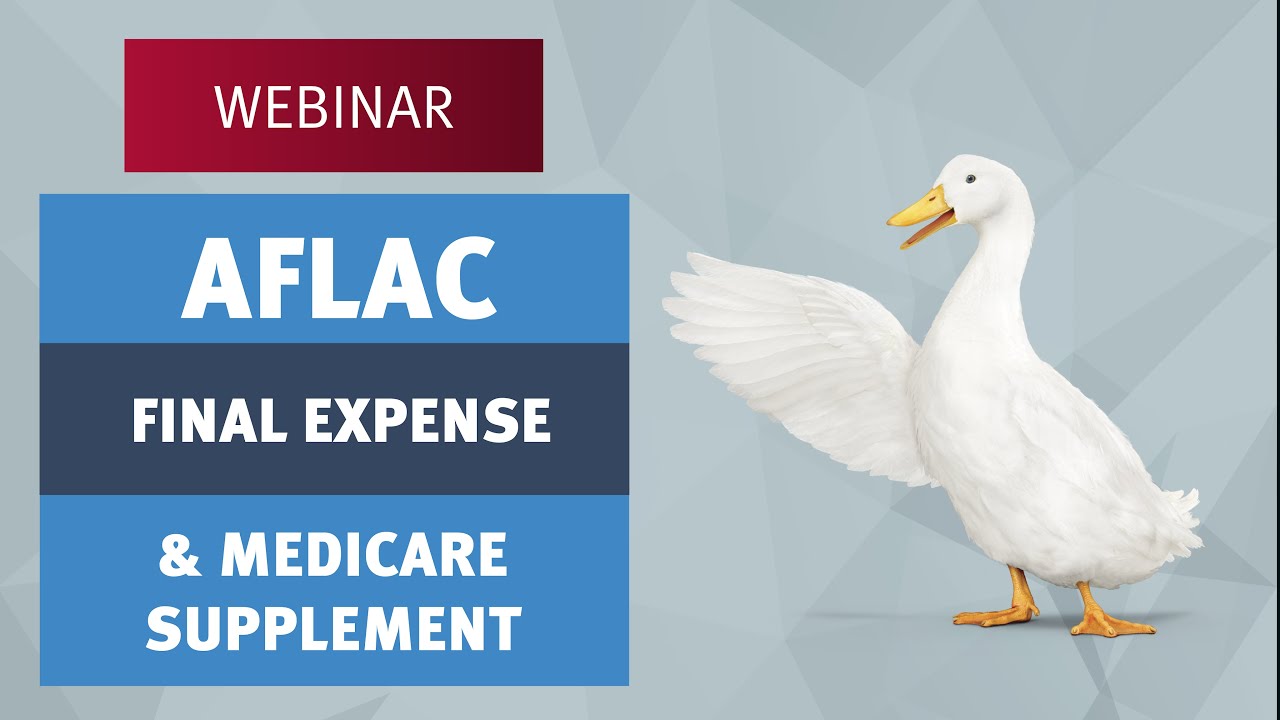 WEBINAR

AFLAC

FINAL EXPENSE

& MEDICARE SUPPLEMENT